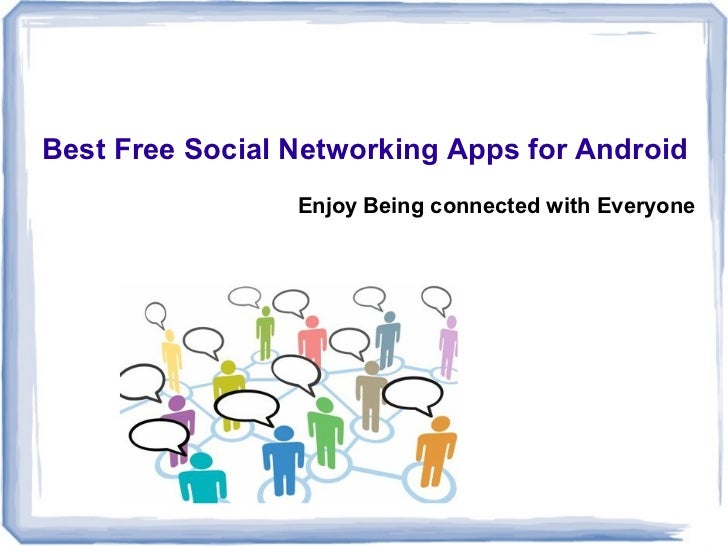 Best Free Social Networking Apps for Android

Enjoy Being connected with Everyone